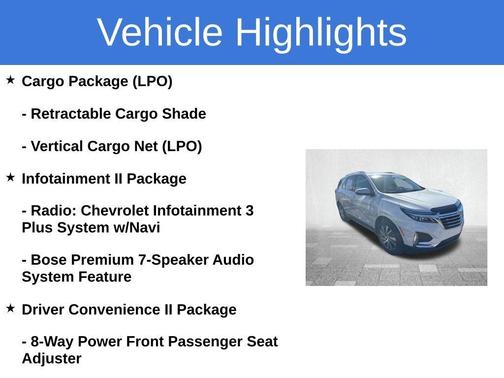 Vehicle Highlights

★ Cargo Package (LPO)

- Retractable Cargo Shade

- Vertical Cargo Net (LPO)

★ Infotainment II Package

- Radio: Chevrolet Infotainment 3 Plus System w/Navi

- Bose Premium 7-Speaker Audio System Feature

★ Driver Convenience II Package

- 8-Way Power Front Passenger Seat Adjuster